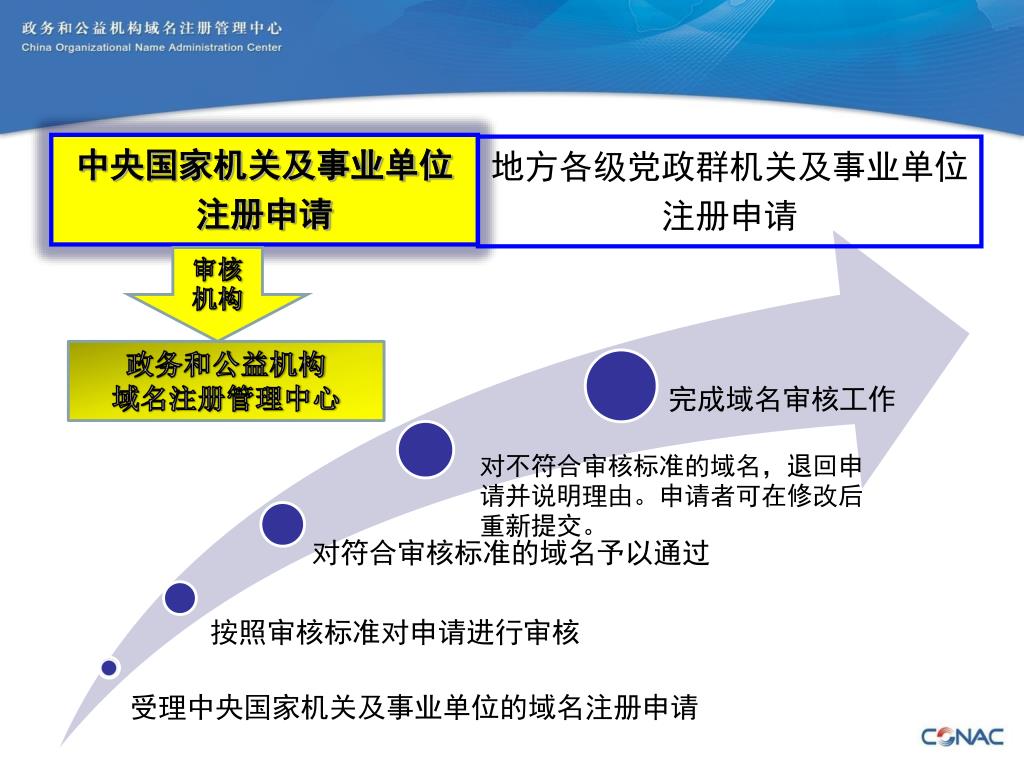 政务和公益机构域名注册管理中心
China Organizational Name Administration Center

中央国家机关及事业单位注册申请

地方各级党政群机关及事业单位注册申请

审核机构

政务和公益机构域名注册管理中心

完成域名审核工作

对不符合审核标准的域名，退回申请并说明理由。申请者可在修改后重新提交。

对符合审核标准的域名予以通过

按照审核标准对申请进行审核

受理中央国家机关及事业单位的域名注册申请

CONAC